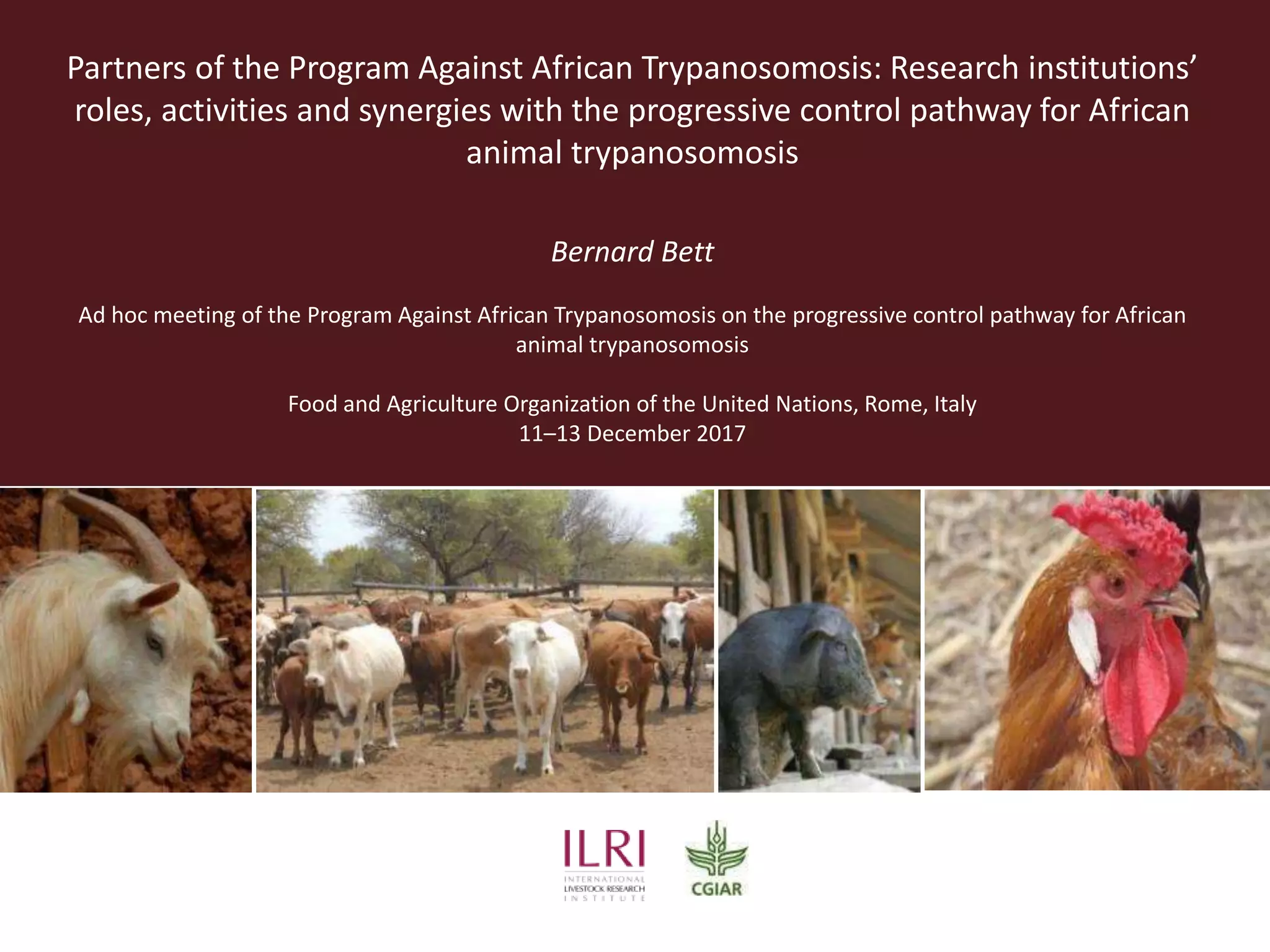 Partners of the Program Against African Trypanosomosis: Research institutions' roles, activities and synergies with the progressive control pathway for African animal trypanosomosis

Bernard Bett

Ad hoc meeting of the Program Against African Trypanosomosis on the progressive control pathway for African animal trypanosomosis

Food and Agriculture Organization of the United Nations, Rome, Italy
11–13 December 2017

ILRI
INTERNATIONAL
LIVESTOCK RESEARCH
INSTITUTE

CGIAR